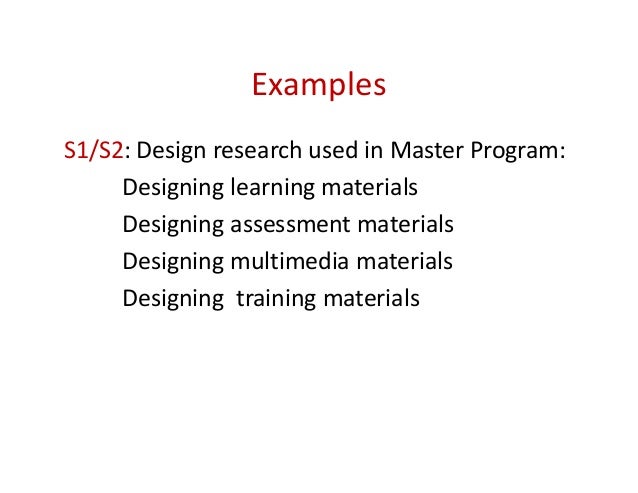 Examples

S1/S2: Design research used in Master Program:

Designing learning materials

Designing assessment materials

Designing multimedia materials

Designing training materials